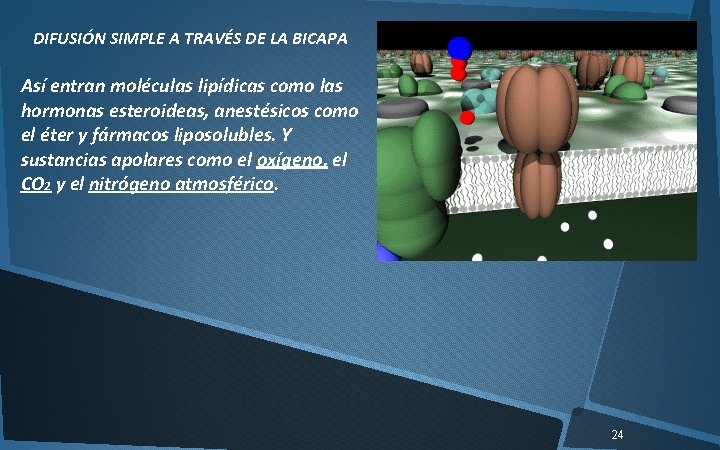 DIFUSIÓN SIMPLE A TRAVÉS DE LA BICAPA

Así entran moléculas lipídicas como las hormonas esteroideas, anestésicos como el éter y fármacos liposolubles. Y sustancias apolares como el oxígeno, el $CO_2$ y el nitrógeno atmosférico.

24